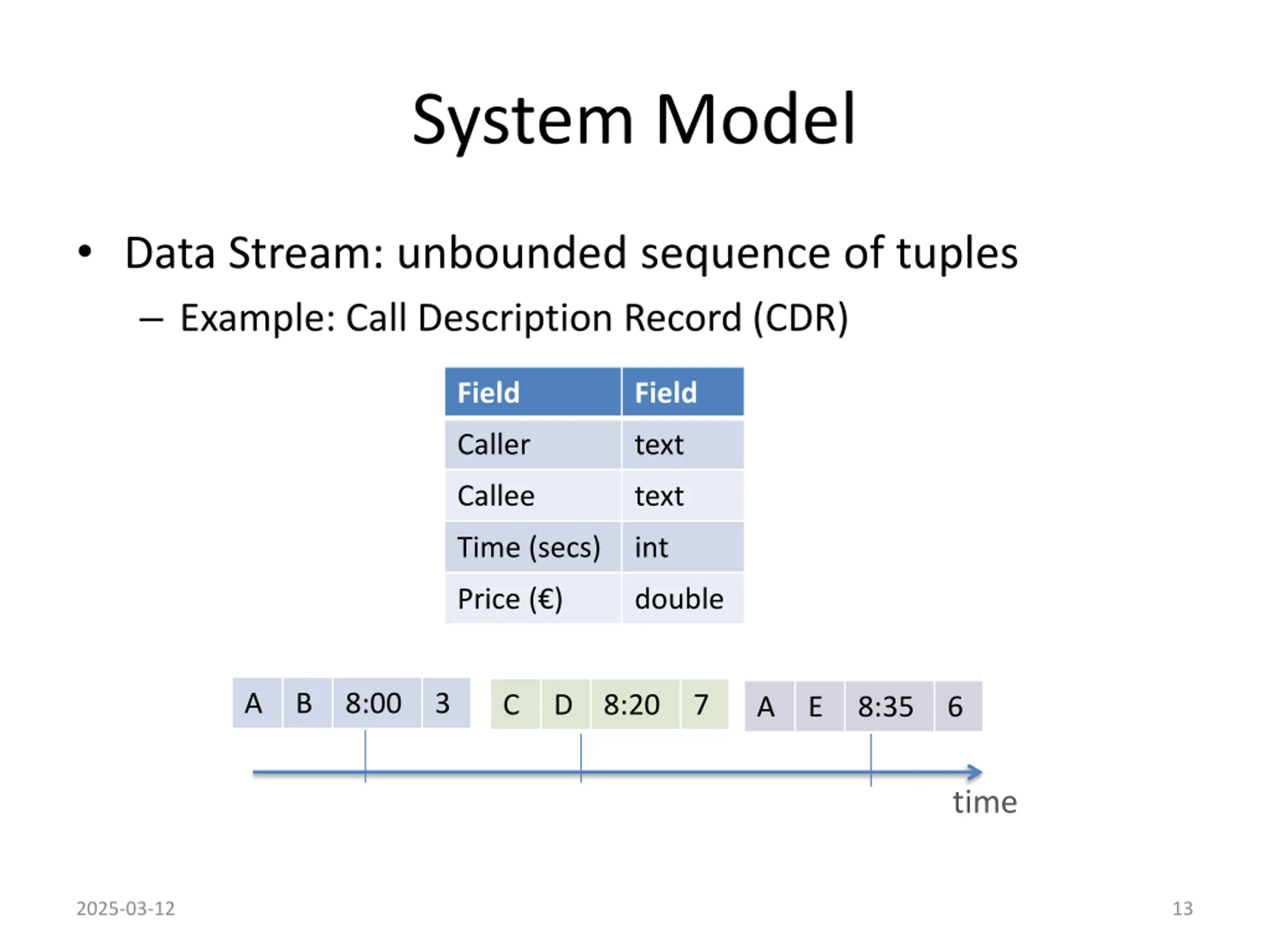 System Model

• Data Stream: unbounded sequence of tuples
– Example: Call Description Record (CDR)

| Field | Field |
|---|---|
| Caller | text |
| Callee | text |
| Time (secs) | int |
| Price (€) | double |

| A | B | 8:00 | 3 |
|---|---|---|---|

| C | D | 8:20 | 7 |
|---|---|---|---|

| A | E | 8:35 | 6 |
|---|---|---|---|

time

2025-03-12

13